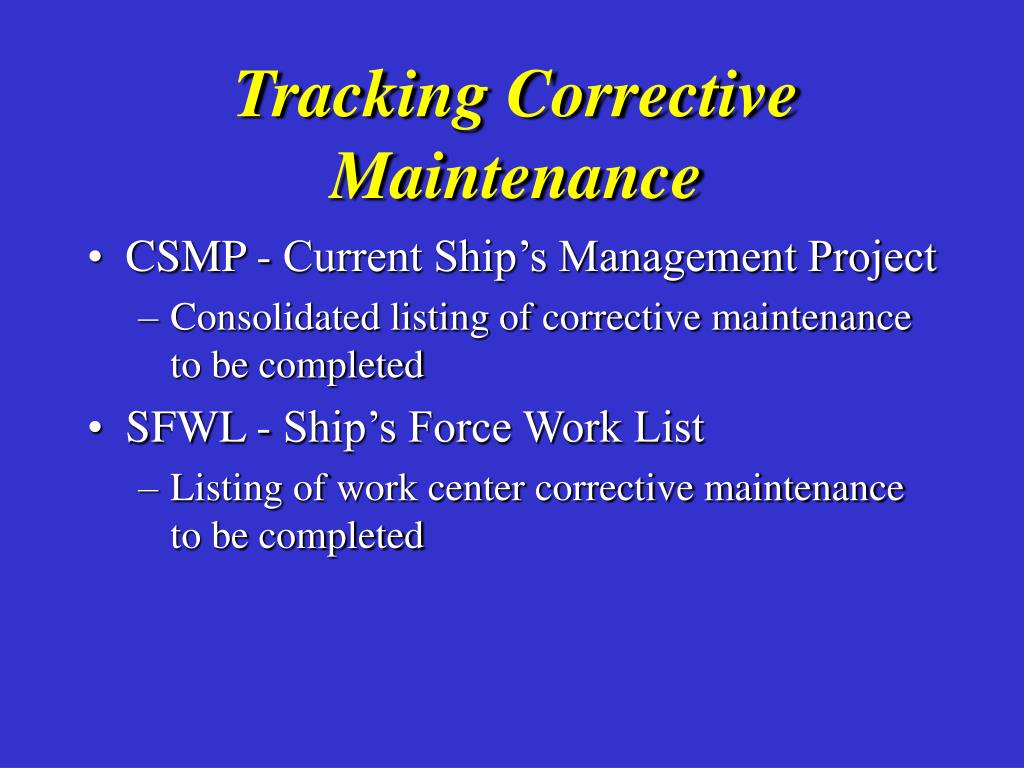 Tracking Corrective Maintenance

• CSMP - Current Ship’s Management Project
– Consolidated listing of corrective maintenance to be completed

• SFWL - Ship’s Force Work List
– Listing of work center corrective maintenance to be completed